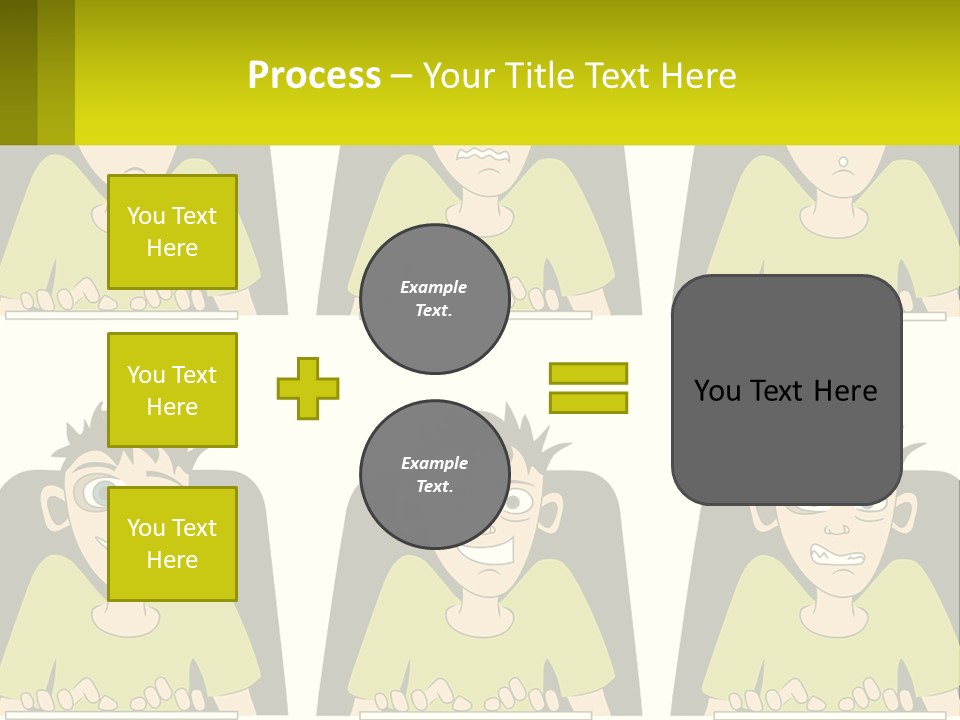 Process – Your Title Text Here

You Text Here

You Text Here

You Text Here

Example Text.

Example Text.

You Text Here